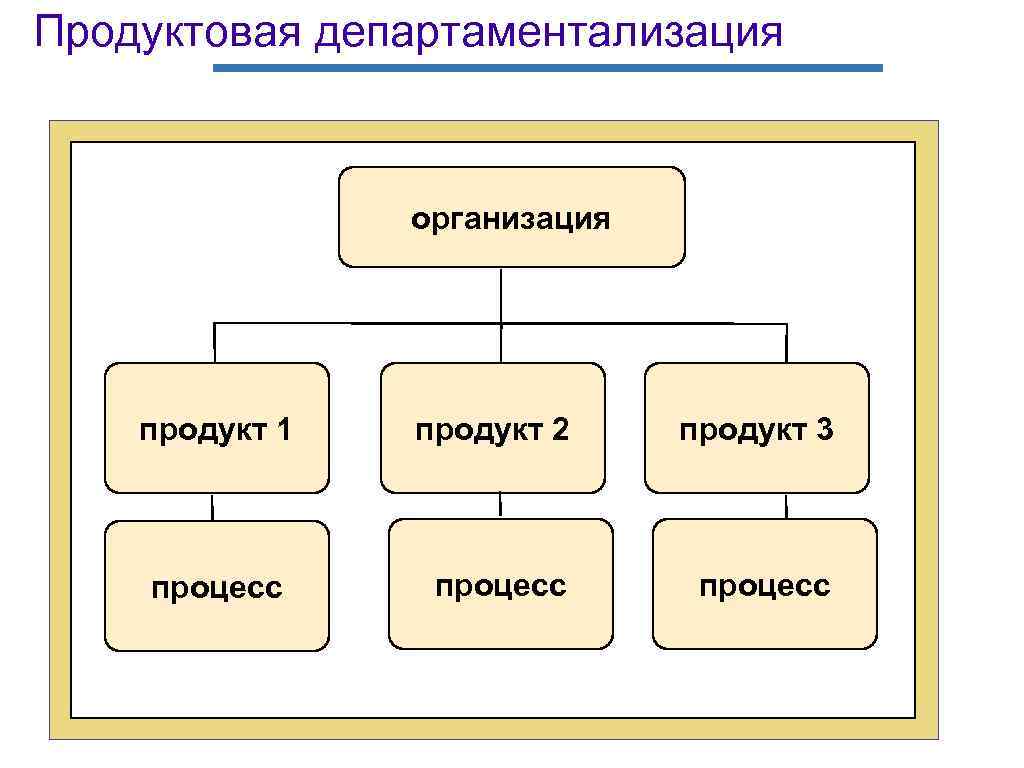 Продуктовая департаментализация

организация

продукт 1

продукт 2

продукт 3

процесс

процесс

процесс